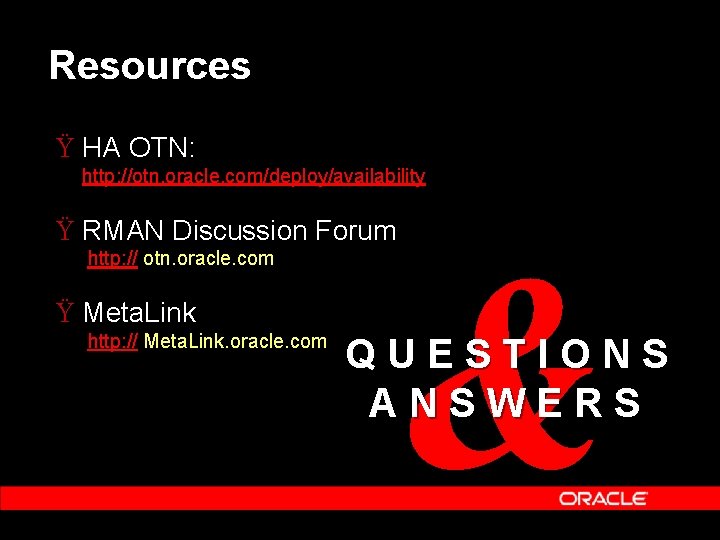 Resources

Ÿ HA OTN:
http://otn.oracle.com/deploy/availability

Ÿ RMAN Discussion Forum
http:// otn.oracle.com

Ÿ MetaLink
http:// MetaLink.oracle.com

QUESTIONS
&
ANSWERS

ORACLE